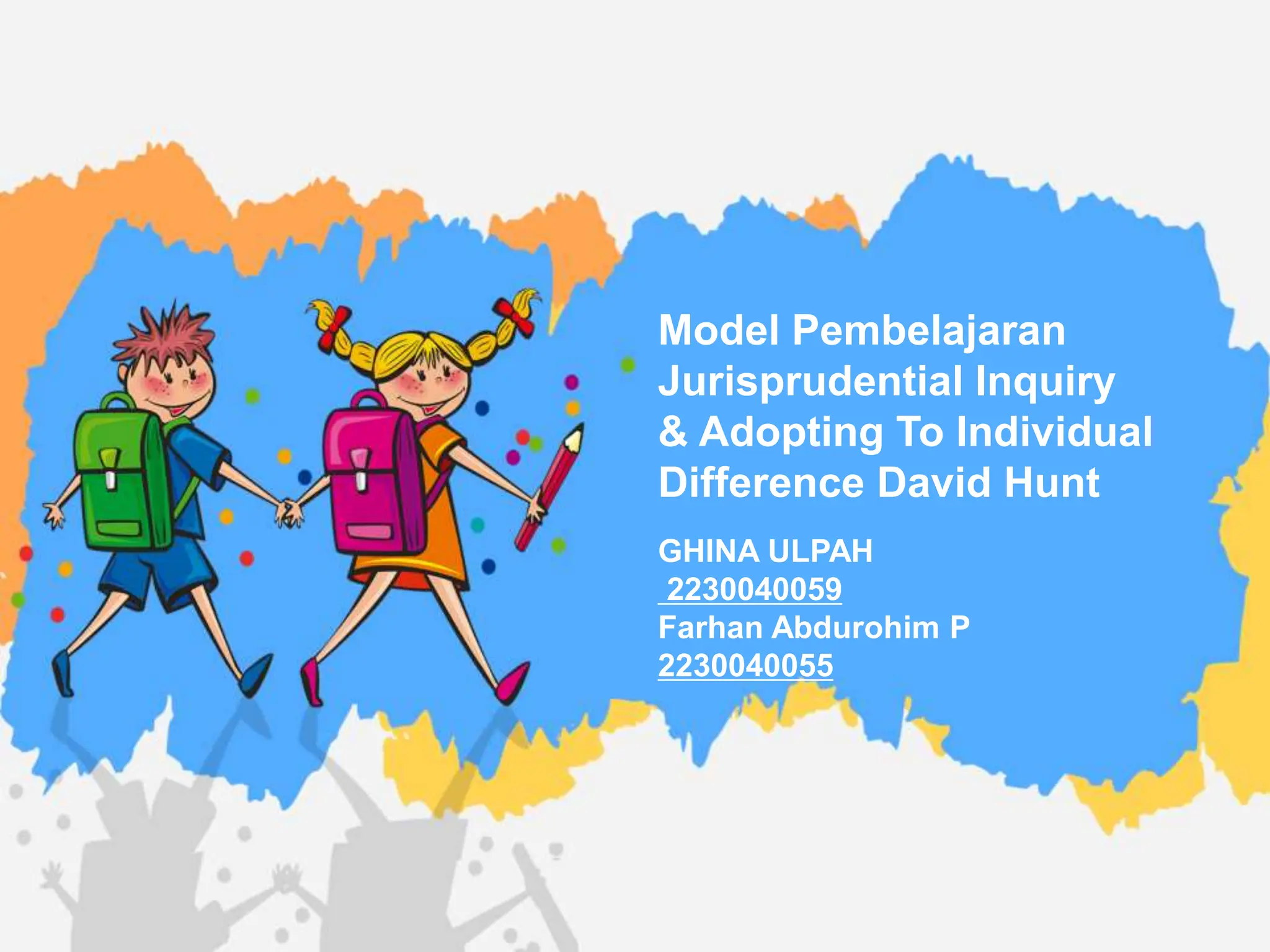 Model Pembelajaran Jurisprudential Inquiry & Adopting To Individual Difference David Hunt

GHINA ULPAH
2230040059
Farhan Abdurohim P
2230040055